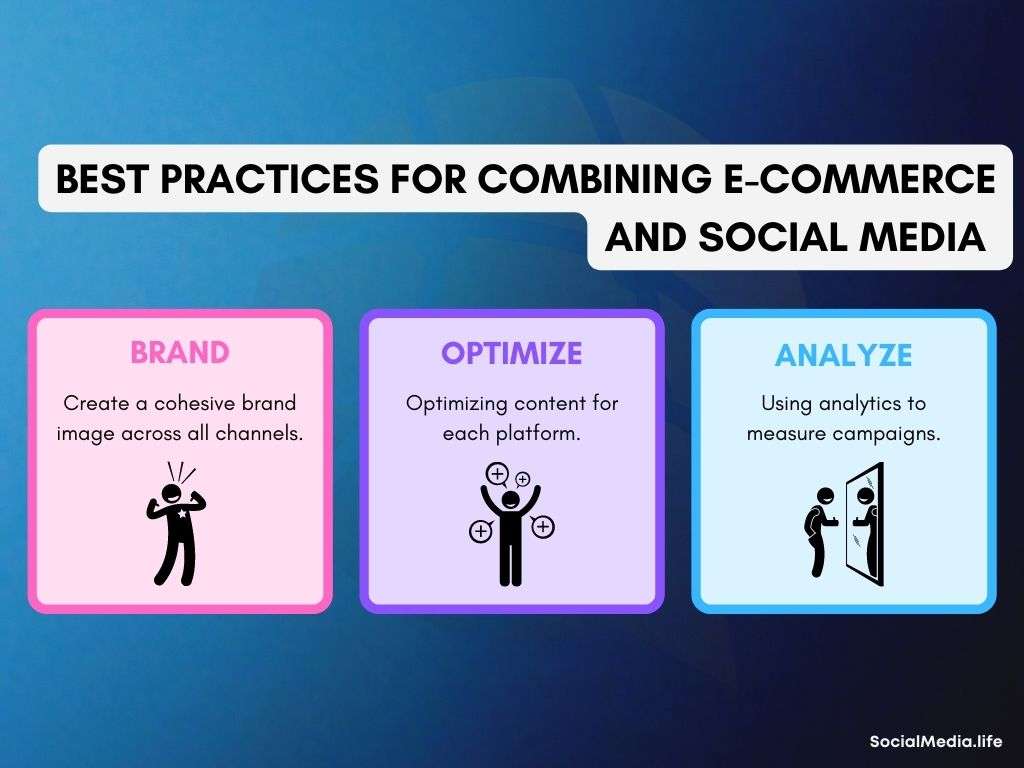 BEST PRACTICES FOR COMBINING E-COMMERCE AND SOCIAL MEDIA

BRAND

Create a cohesive brand image across all channels.

OPTIMIZE

Optimizing content for each platform.

ANALYZE

Using analytics to measure campaigns.

SocialMedia.life